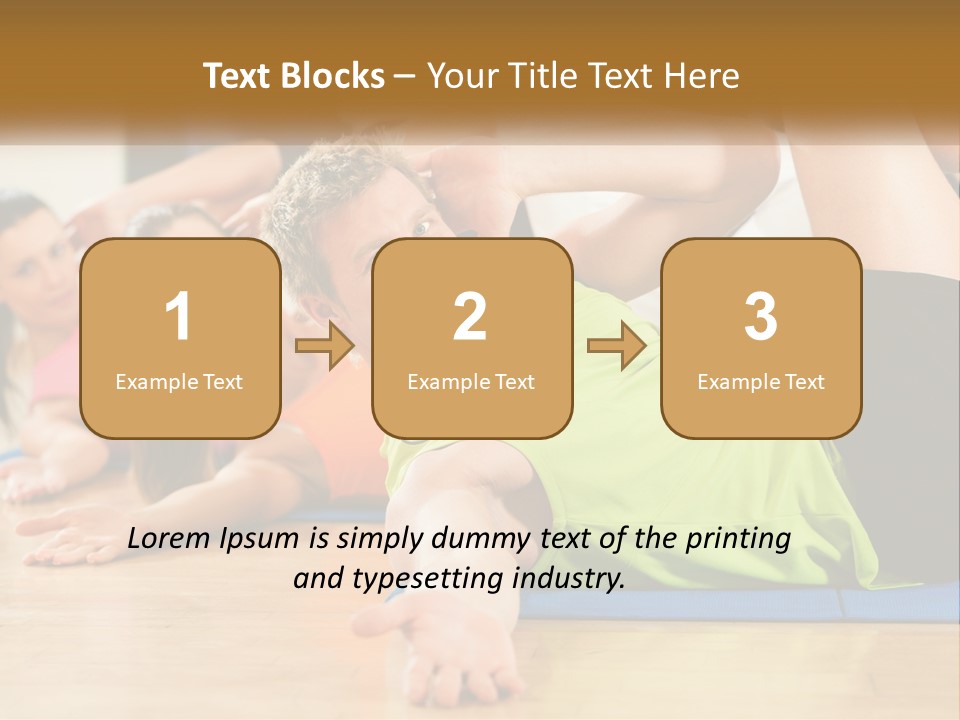 Text Blocks – Your Title Text Here

1
Example Text

2
Example Text

3
Example Text

Lorem Ipsum is simply dummy text of the printing and typesetting industry.